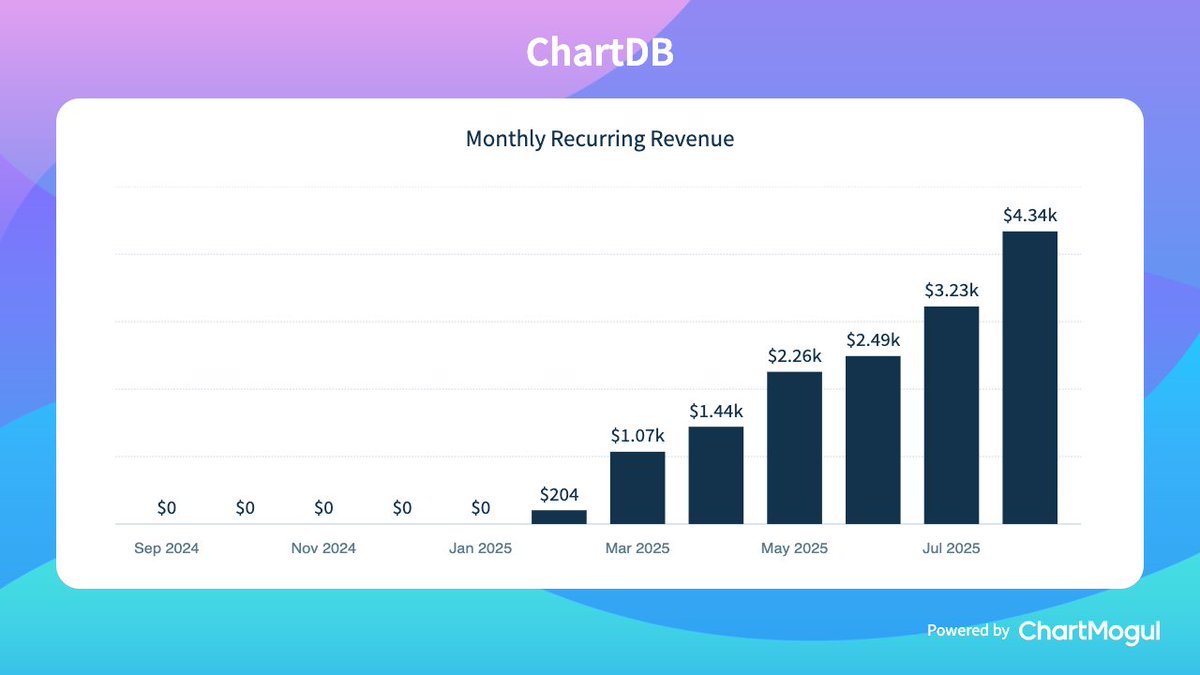 ChartDB

Monthly Recurring Revenue

$0 $0 $0 $0 $0 $204 $1.07k $1.44k $2.26k $2.49k $3.23k $4.34k

Sep 2024 Nov 2024 Jan 2025 Mar 2025 May 2025 Jul 2025

Powered by ChartMogul